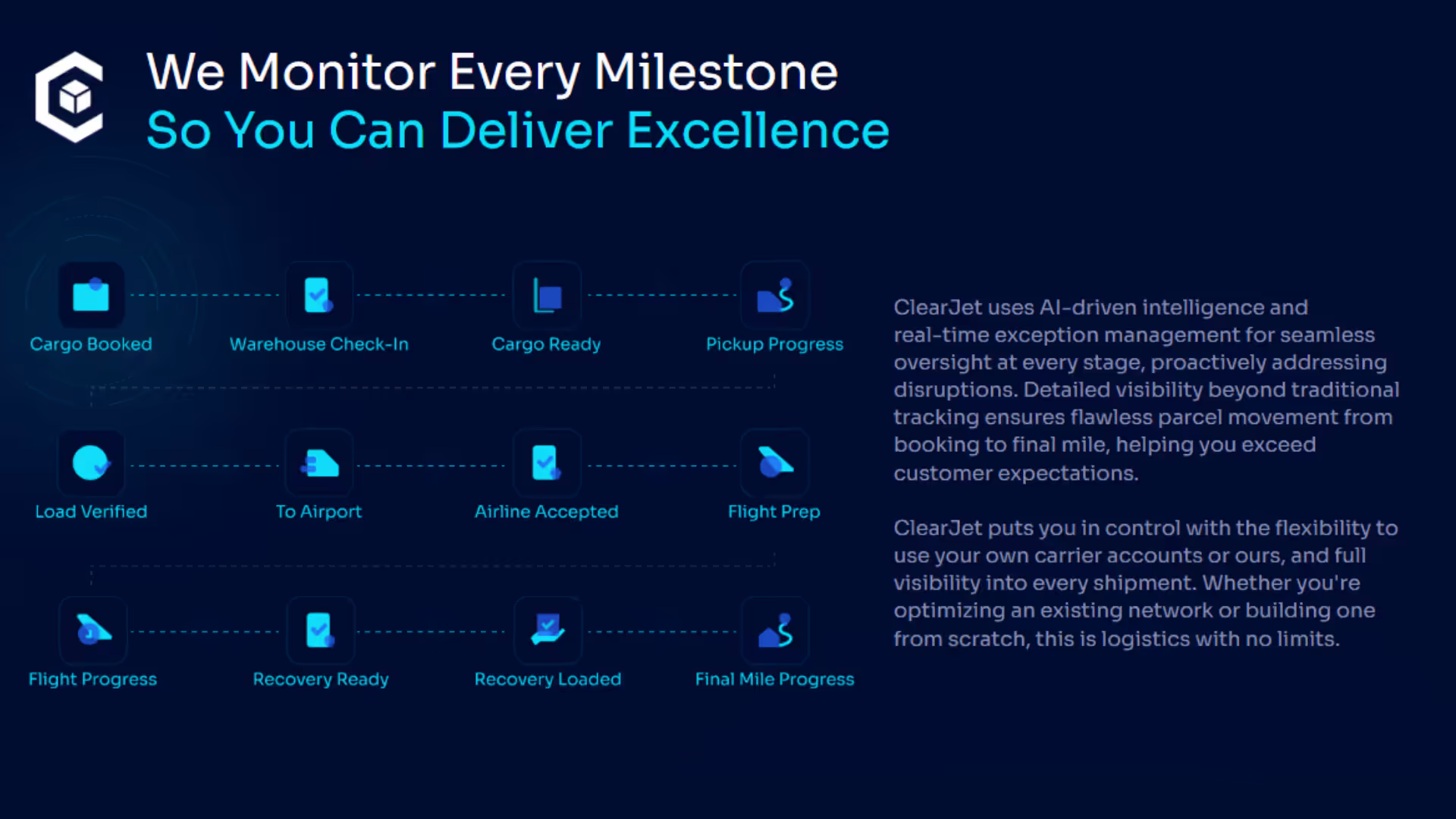 We Monitor Every Milestone
So You Can Deliver Excellence

Cargo Booked
Warehouse Check-In
Cargo Ready
Pickup Progress

Load Verified
To Airport
Airline Accepted
Flight Prep

Flight Progress
Recovery Ready
Recovery Loaded
Final Mile Progress

ClearJet uses AI-driven intelligence and real-time exception management for seamless oversight at every stage, proactively addressing disruptions. Detailed visibility beyond traditional tracking ensures flawless parcel movement from booking to final mile, helping you exceed customer expectations.

ClearJet puts you in control with the flexibility to use your own carrier accounts or ours, and full visibility into every shipment. Whether you're optimizing an existing network or building one from scratch, this is logistics with no limits.